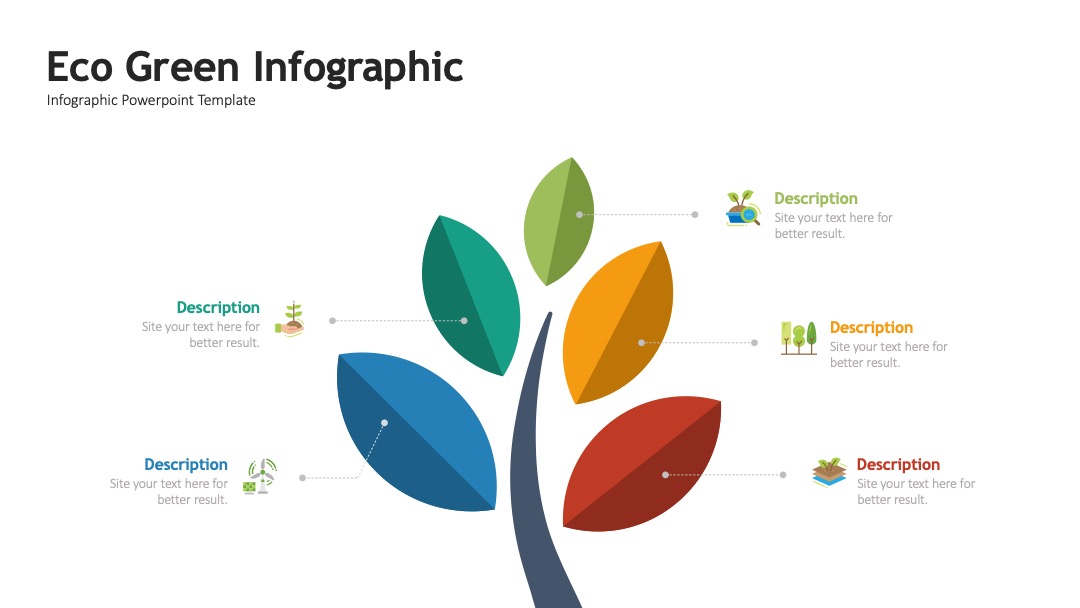 Eco Green Infographic
Infographic Powerpoint Template

Description
Site your text here for better result.

Description
Site your text here for better result.

Description
Site your text here for better result.

Description
Site your text here for better result.

Description
Site your text here for better result.